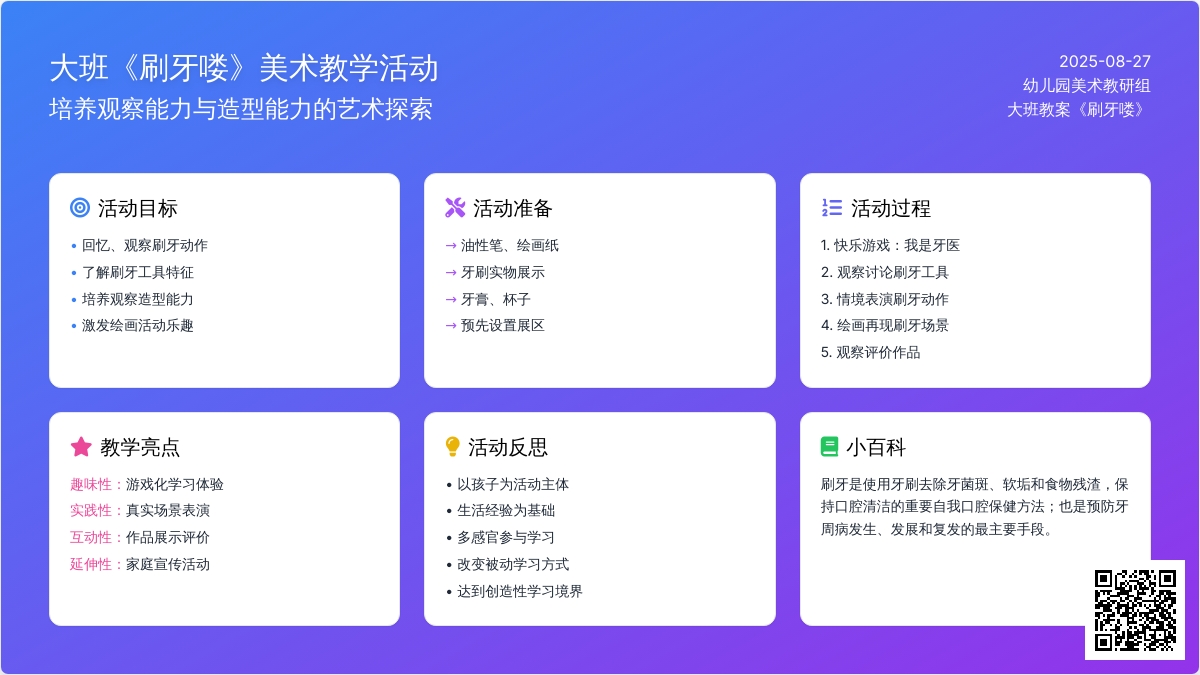 大班《刷牙喽》美术教学活动
培养观察能力与造型能力的艺术探索

2025-08-27
幼儿园美术教研组
大班教案《刷牙喽》

活动目标
• 回忆、观察刷牙动作
• 了解刷牙工具特征
• 培养观察造型能力
• 激发绘画活动乐趣

活动准备
→ 油性笔、绘画纸
→ 牙刷实物展示
→ 牙膏、杯子
→ 预先设置展区

活动过程
1. 快乐游戏：我是牙医
2. 观察讨论刷牙工具
3. 情境表演刷牙动作
4. 绘画再现刷牙场景
5. 观察评价作品

教学亮点
趣味性：游戏化学习体验
实践性：真实场景表演
互动性：作品展示评价
延伸性：家庭宣传活动

活动反思
• 以孩子为活动主体
• 生活经验为基础
• 多感官参与学习
• 改变被动学习方式
• 达到创造性学习境界

小百科
刷牙是使用牙刷去除牙菌斑、软垢和食物残渣，保持口腔清洁的重要自我口腔保健方法；也是预防牙周病发生、发展和复发的最主要手段。